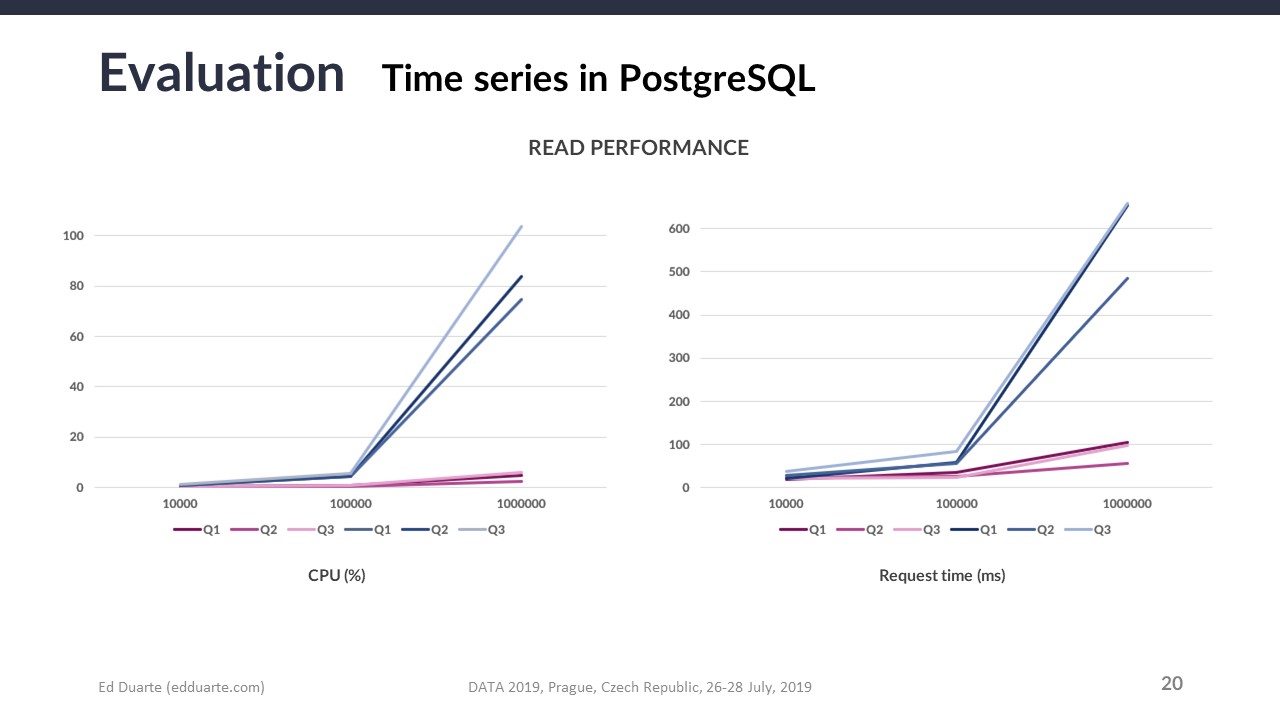 Evaluation Time series in PostgreSQL

READ PERFORMANCE

100
80
60
40
20
0
10000 100000 1000000
Q1 Q2 Q3 Q1 Q2 Q3

CPU (%)

600
500
400
300
200
100
0
10000 100000 1000000
Q1 Q2 Q3 Q1 Q2 Q3

Request time (ms)

Ed Duarte (edduarte.com)

DATA 2019, Prague, Czech Republic, 26-28 July, 2019

20